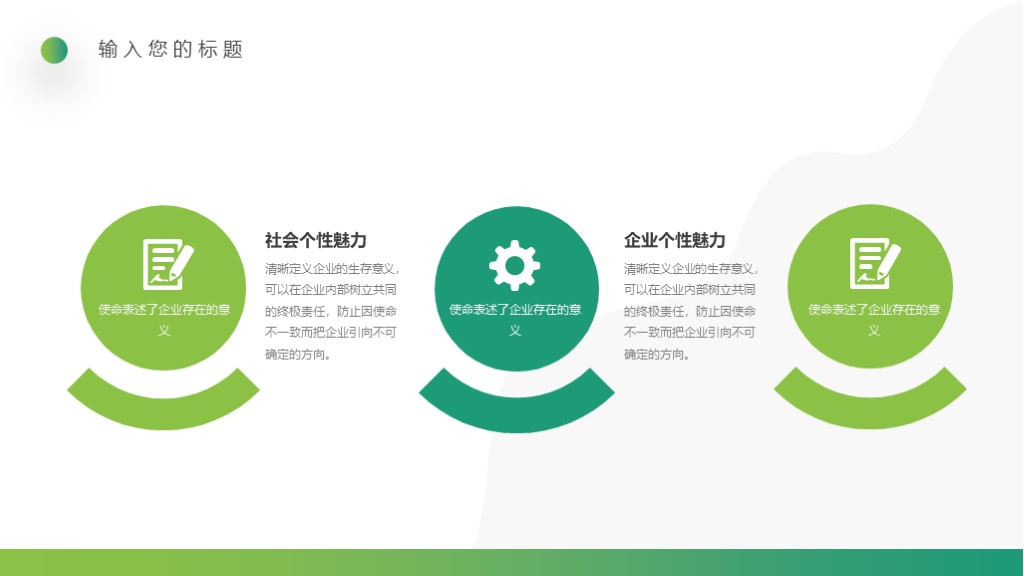 输入您的标题

使命表述了企业存在的意义

社会个性魅力

清晰定义企业的生存意义，可以在企业内部树立共同的终极责任，防止因使命不一致而把企业引向不可确定的方向。

使命表述了企业存在的意义

企业个性魅力

清晰定义企业的生存意义，可以在企业内部树立共同的终极责任，防止因使命不一致而把企业引向不可确定的方向。

使命表述了企业存在的意义